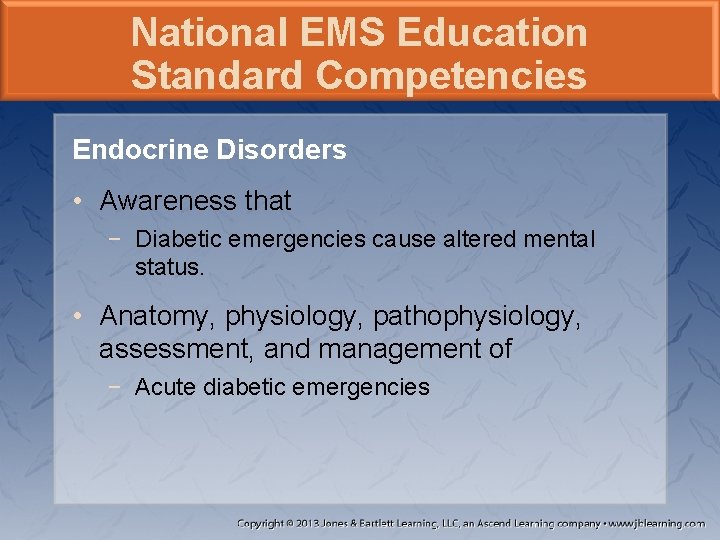 National EMS Education Standard Competencies

Endocrine Disorders

• Awareness that
 − Diabetic emergencies cause altered mental status.

• Anatomy, physiology, pathophysiology, assessment, and management of
 − Acute diabetic emergencies

Copyright © 2013 Jones & Bartlett Learning, LLC, an Ascend Learning company • www.jblearning.com